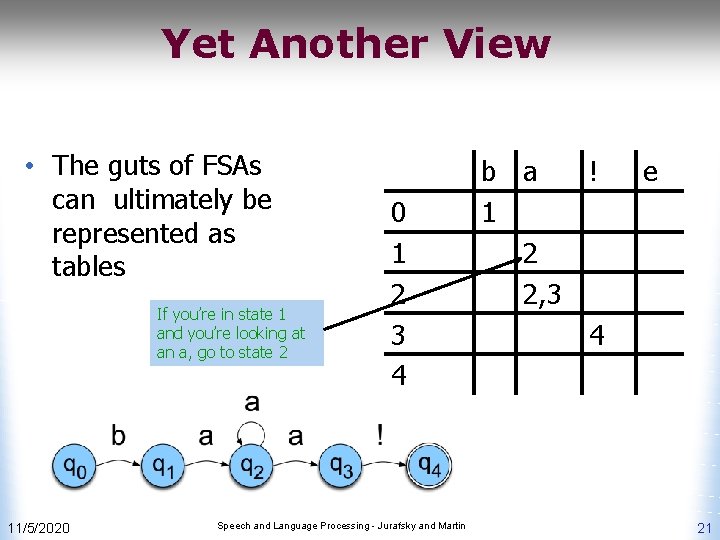 Yet Another View

• The guts of FSAs can ultimately be represented as tables

|   | b | a | ! | e |
|---|---|---|---|---|
| 0 | 1 |   |   |   |
| 1 |   | 2 |   |   |
| 2 |   | 2,3 |   |   |
| 3 |   |   | 4 |   |
| 4 |   |   |   |   |

If you're in state 1 and you're looking at an a, go to state 2

a
b a a !
$q_0$ $q_1$ $q_2$ $q_3$ $q_4$

11/5/2020

Speech and Language Processing - Jurafsky and Martin

21